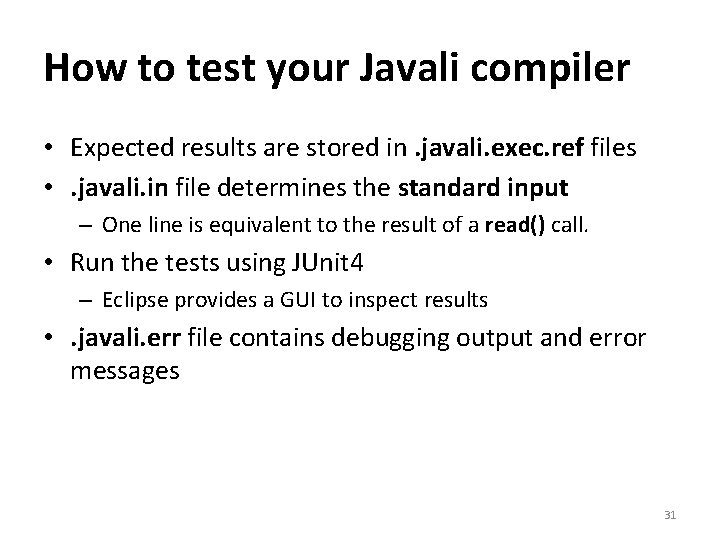 How to test your Javali compiler

• Expected results are stored in .javali.exec.ref files
• .javali.in file determines the standard input
  – One line is equivalent to the result of a read() call.
• Run the tests using JUnit4
  – Eclipse provides a GUI to inspect results
• .javali.err file contains debugging output and error messages

31